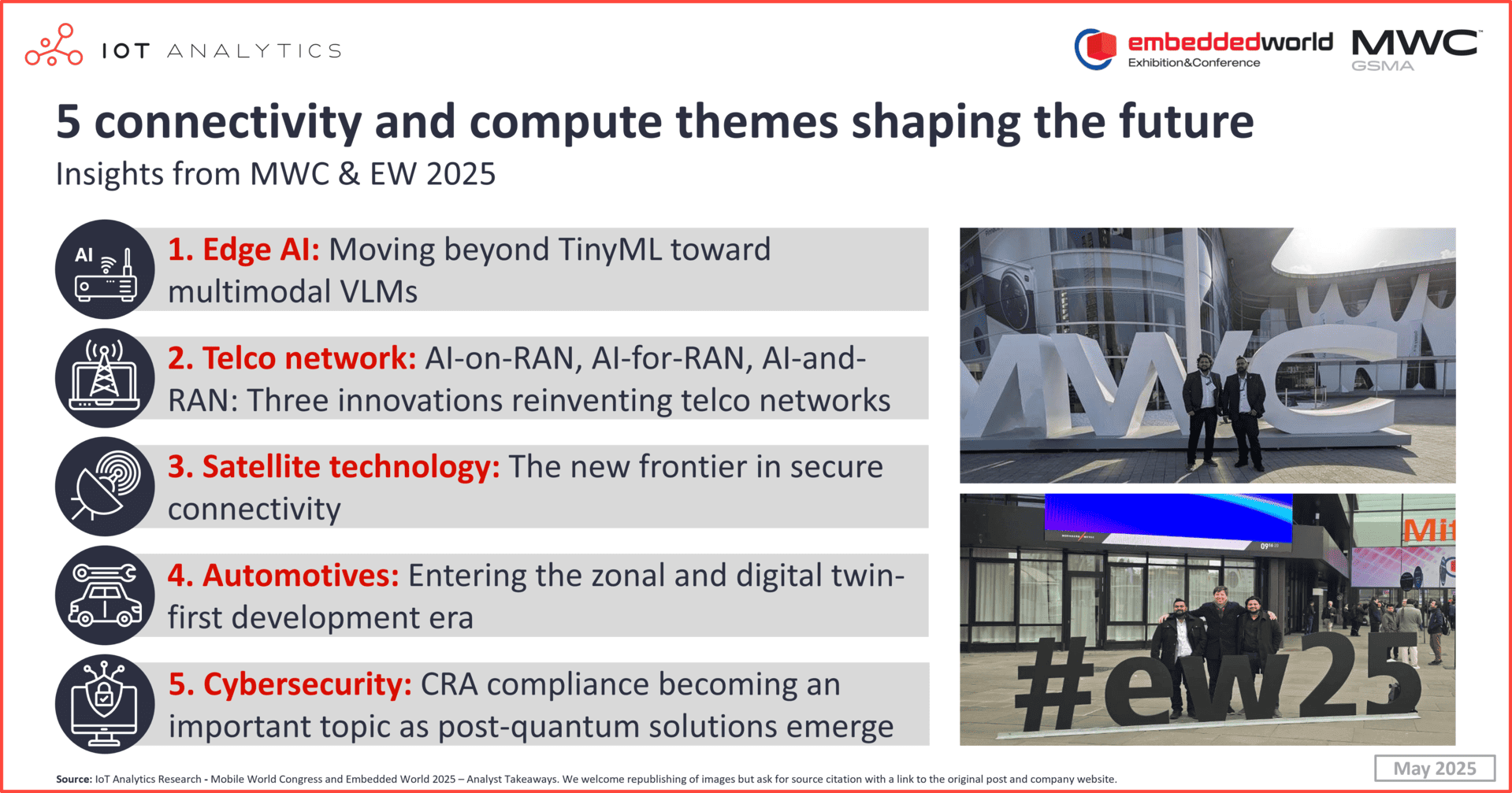 IOT ANALYTICS

embeddedworld Exhibition&Conference

MWC GSMA

5 connectivity and compute themes shaping the future

Insights from MWC & EW 2025

AI

1. Edge AI: Moving beyond TinyML toward multimodal VLMs

2. Telco network: AI-on-RAN, AI-for-RAN, AI-and-RAN: Three innovations reinventing telco networks

3. Satellite technology: The new frontier in secure connectivity

4. Automotives: Entering the zonal and digital twin-first development era

5. Cybersecurity: CRA compliance becoming an important topic as post-quantum solutions emerge

MWC

#ew25

Source: IoT Analytics Research - Mobile World Congress and Embedded World 2025 – Analyst Takeaways. We welcome republishing of images but ask for source citation with a link to the original post and company website.

May 2025